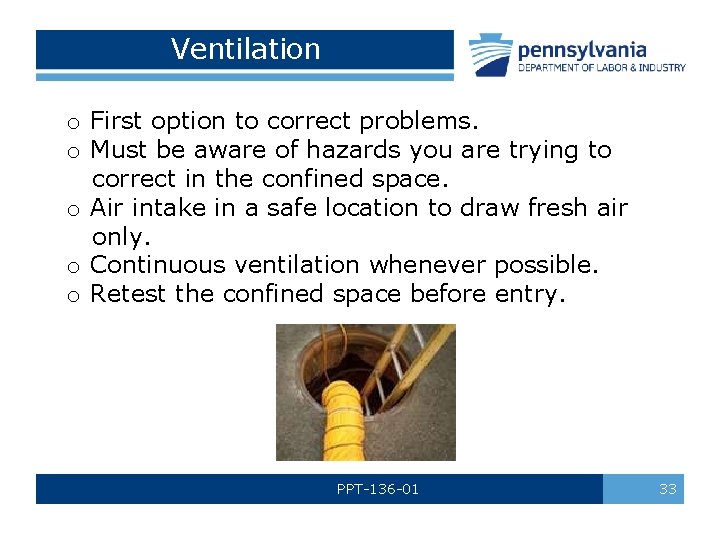 Ventilation

pennsylvania
DEPARTMENT OF LABOR & INDUSTRY

o First option to correct problems.
o Must be aware of hazards you are trying to correct in the confined space.
o Air intake in a safe location to draw fresh air only.
o Continuous ventilation whenever possible.
o Retest the confined space before entry.

PPT-136-01

33